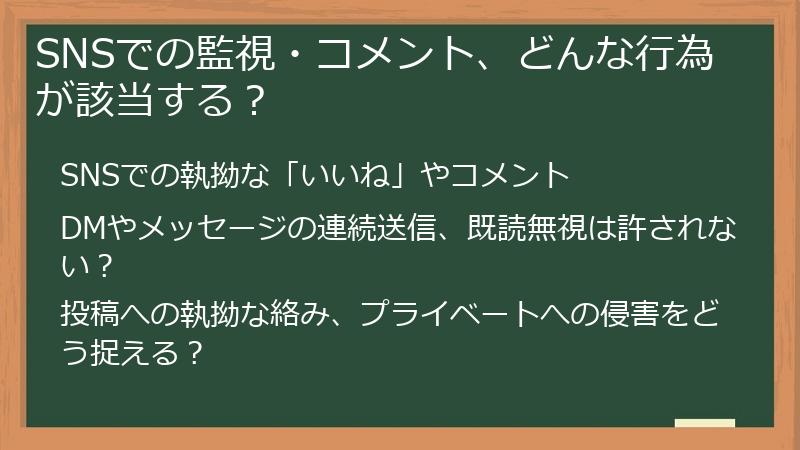 SNSでの監視・コメント、どんな行為が該当する？

SNSでの執拗な「いいね」やコメント

DMやメッセージの連続送信、既読無視は許されない？

投稿への執拗な絡み、プライベートへの侵害をどう捉える？